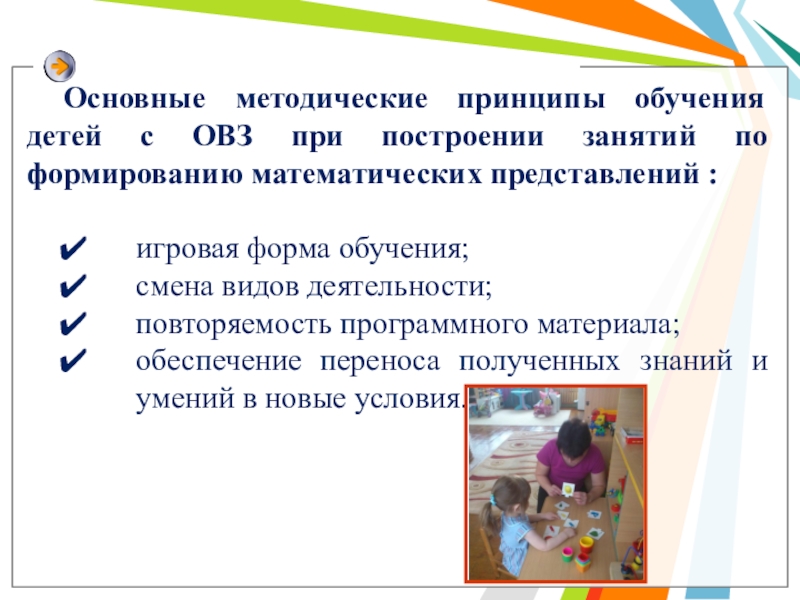 Основные методические принципы обучения детей с ОВЗ при построении занятий по формированию математических представлений :

✔ игровая форма обучения;
✔ смена видов деятельности;
✔ повторяемость программного материала;
✔ обеспечение переноса полученных знаний и умений в новые условия.